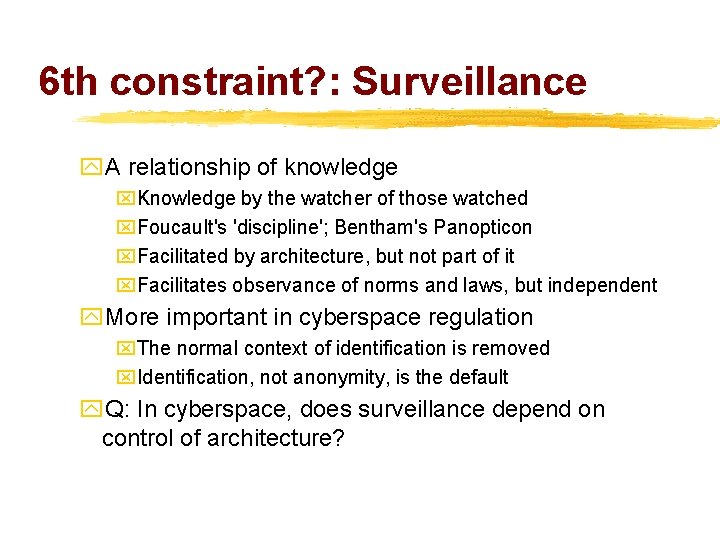 6th constraint?: Surveillance

A relationship of knowledge

Knowledge by the watcher of those watched

Foucault's 'discipline'; Bentham's Panopticon

Facilitated by architecture, but not part of it

Facilitates observance of norms and laws, but independent

More important in cyberspace regulation

The normal context of identification is removed

Identification, not anonymity, is the default

Q: In cyberspace, does surveillance depend on control of architecture?